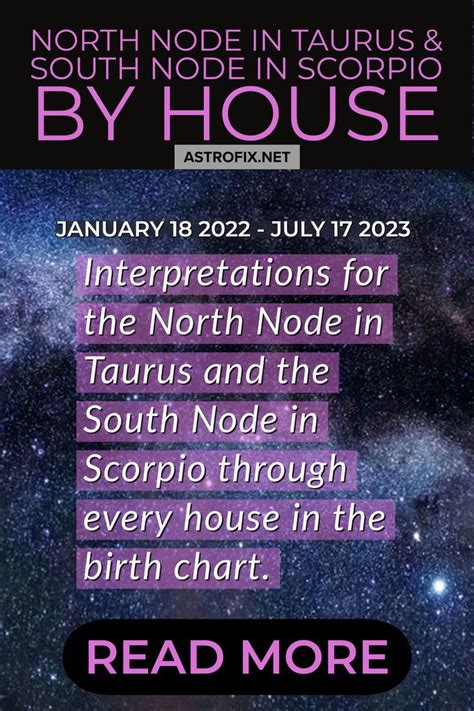 NORTH NODE IN TAURUS & SOUTH NODE IN SCORPIO BY HOUSE

ASTROFIX.NET

JANUARY 18 2022 - JULY 17 2023

Interpretations for the North Node in Taurus and the South Node in Scorpio through every house in the birth chart.

READ MORE